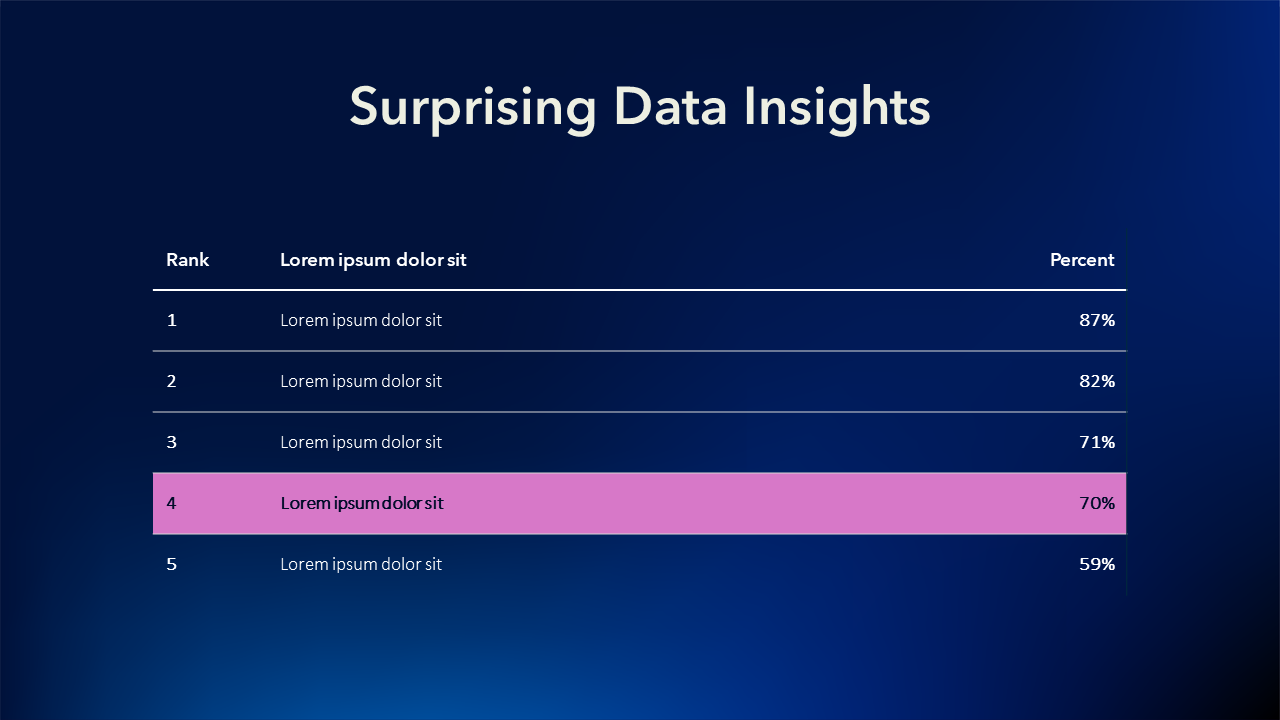 Surprising Data Insights

| Rank | Lorem ipsum dolor sit | Percent |
|---|---|---|
| 1 | Lorem ipsum dolor sit | 87% |
| 2 | Lorem ipsum dolor sit | 82% |
| 3 | Lorem ipsum dolor sit | 71% |
| 4 | Lorem ipsum dolor sit | 70% |
| 5 | Lorem ipsum dolor sit | 59% |